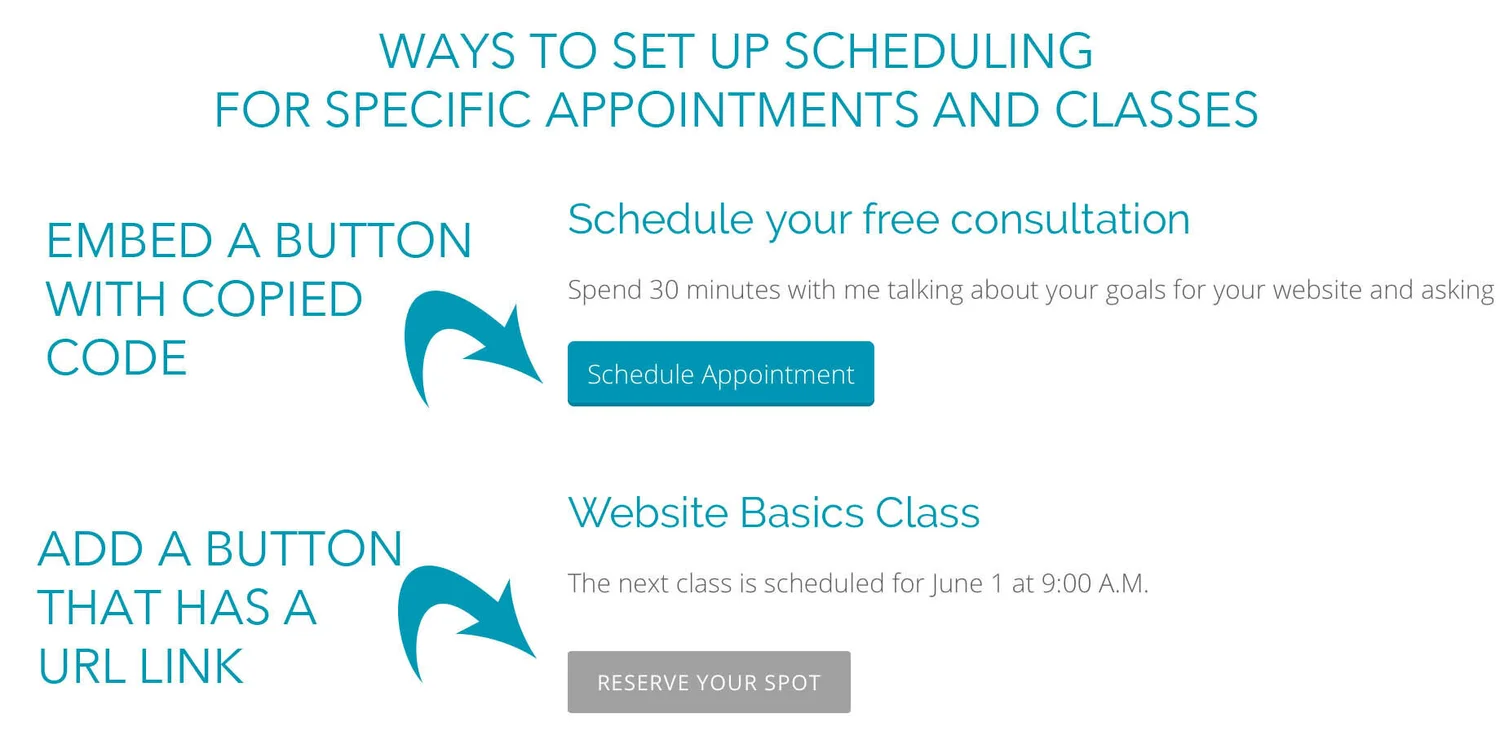 WAYS TO SET UP SCHEDULING
FOR SPECIFIC APPOINTMENTS AND CLASSES

EMBED A BUTTON WITH COPIED CODE

Schedule your free consultation

Spend 30 minutes with me talking about your goals for your website and asking

Schedule Appointment

ADD A BUTTON THAT HAS A URL LINK

Website Basics Class

The next class is scheduled for June 1 at 9:00 A.M.

RESERVE YOUR SPOT